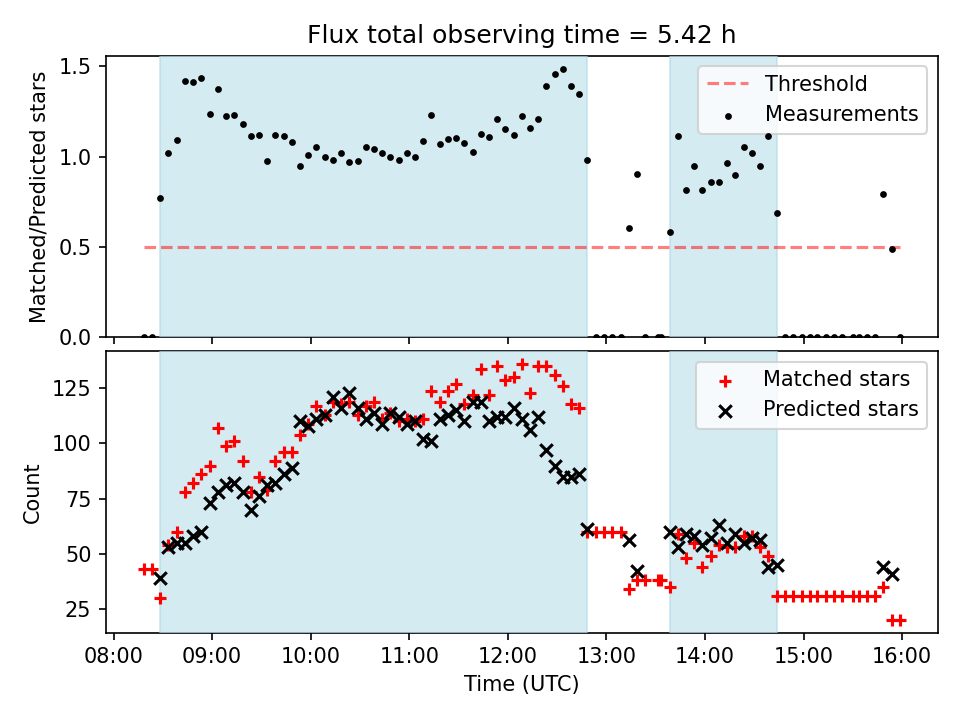 Flux total observing time = 5.42 h

Matched/Predicted stars

1.5
1.0
0.5
0.0

Threshold
Measurements

Count

125
100
75
50
25

Matched stars
Predicted stars

08:00 09:00 10:00 11:00 12:00 13:00 14:00 15:00 16:00

Time (UTC)